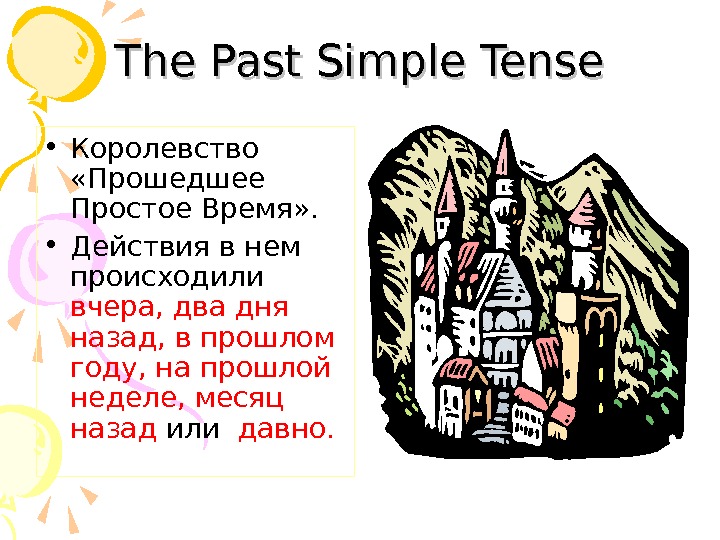 The Past Simple Tense

• Королевство «Прошедшее Простое Время».

• Действия в нем происходили вчера, два дня назад, в прошлом году, на прошлой неделе, месяц назад или давно.